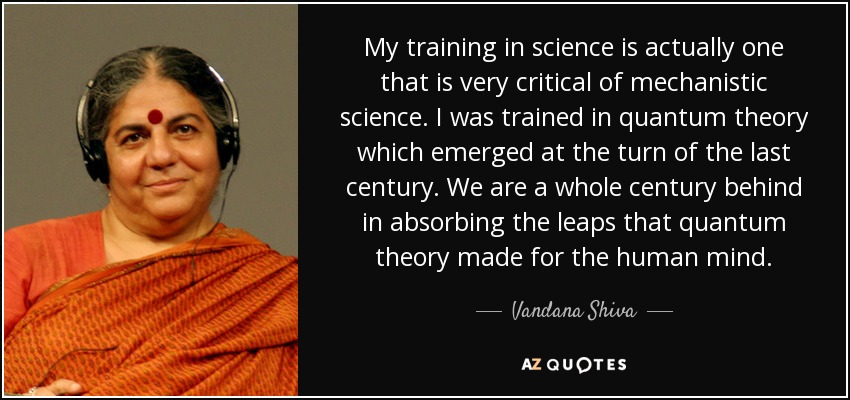 My training in science is actually one that is very critical of mechanistic science. I was trained in quantum theory which emerged at the turn of the last century. We are a whole century behind in absorbing the leaps that quantum theory made for the human mind.

— Vandana Shiva —

AZ QUOTES